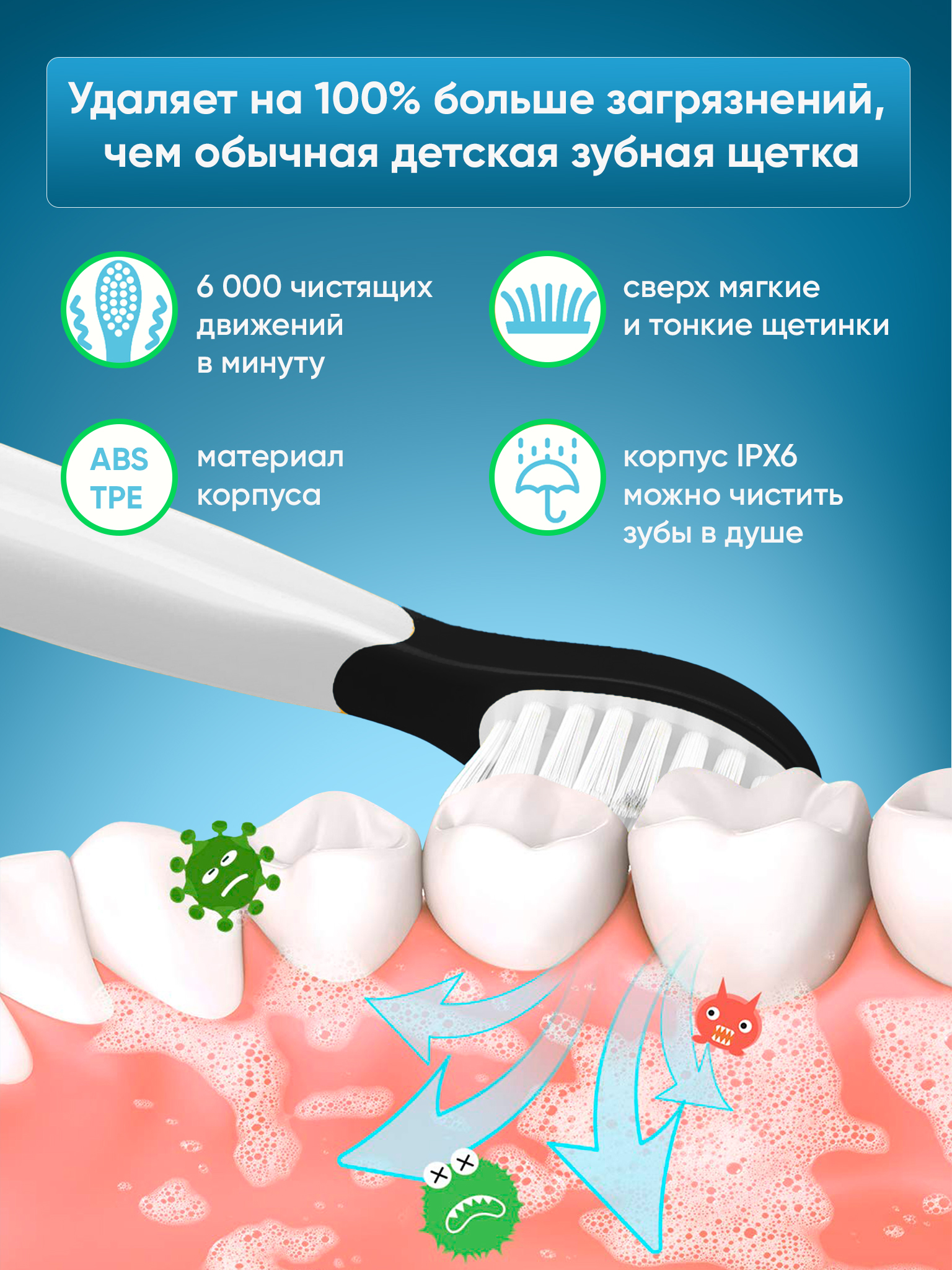 Удаляет на 100% больше загрязнений, чем обычная детская зубная щетка

6 000 чистящих движений в минуту

сверх мягкие и тонкие щетинки

ABS TPE

материал корпуса

корпус IPX6 можно чистить зубы в душе